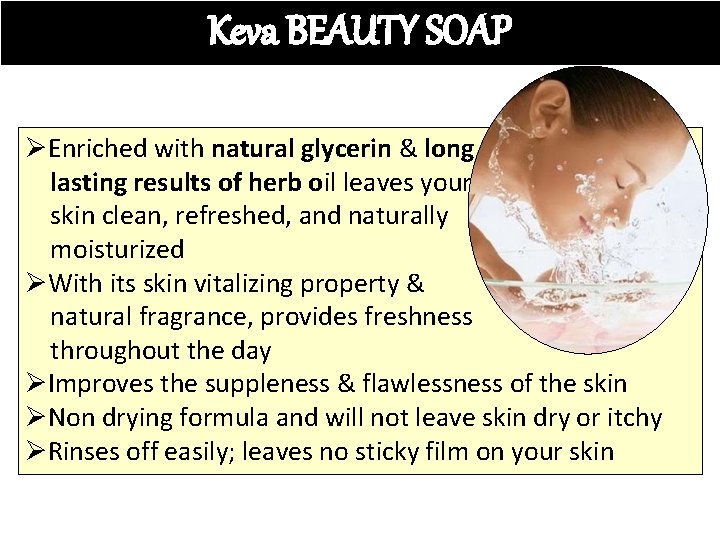 Keva BEAUTY SOAP

➢Enriched with natural glycerin & long lasting results of herb oil leaves your skin clean, refreshed, and naturally moisturized
➢With its skin vitalizing property & natural fragrance, provides freshness throughout the day
➢Improves the suppleness & flawlessness of the skin
➢Non drying formula and will not leave skin dry or itchy
➢Rinses off easily; leaves no sticky film on your skin